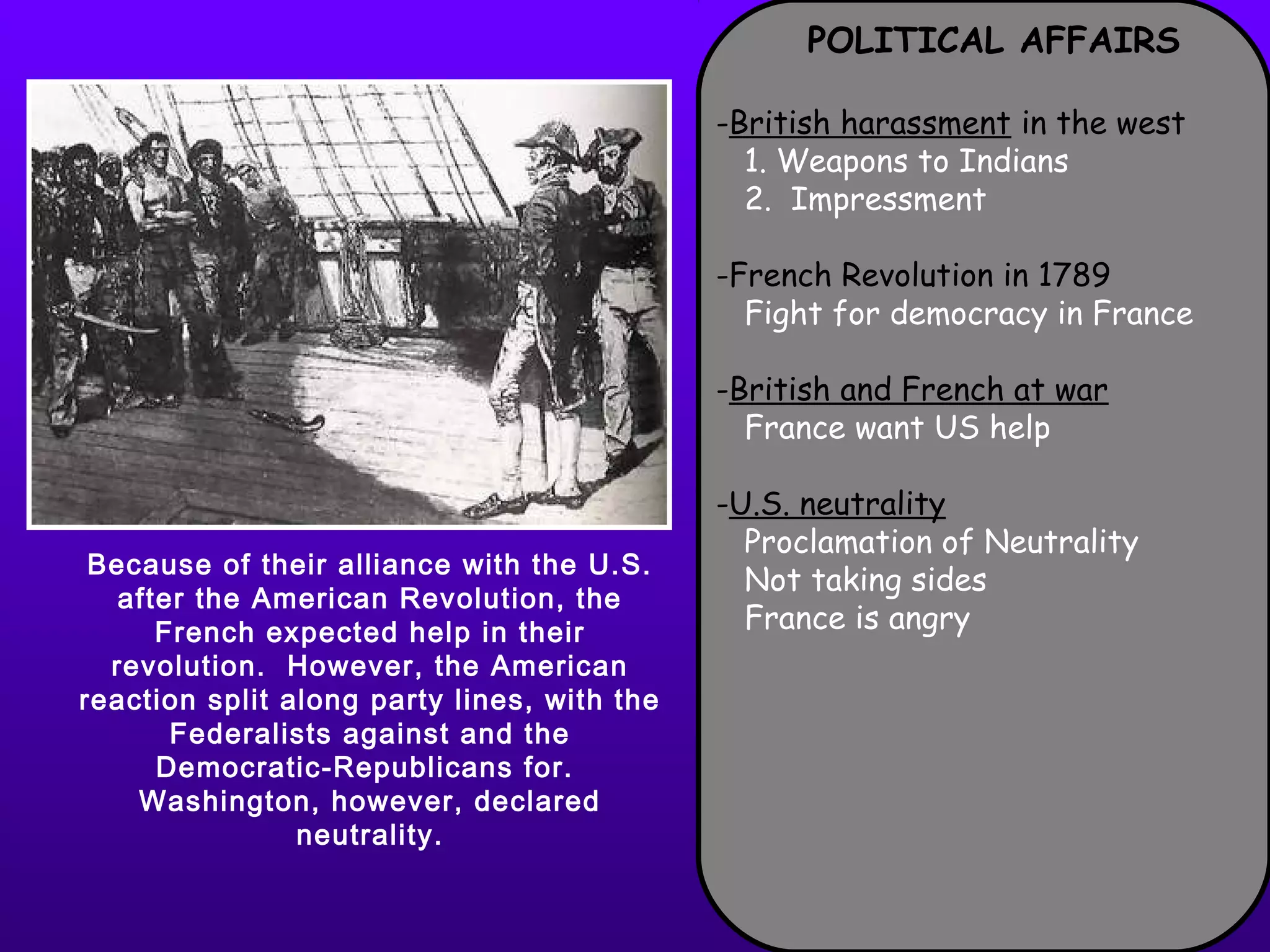 Because of their alliance with the U.S. after the American Revolution, the French expected help in their revolution.  However, the American reaction split along party lines, with the Federalists against and the Democratic-Republicans for. Washington, however, declared neutrality.

POLITICAL AFFAIRS

-British harassment in the west
1. Weapons to Indians
2. Impressment

-French Revolution in 1789
Fight for democracy in France

-British and French at war
France want US help

-U.S. neutrality
Proclamation of Neutrality
Not taking sides
France is angry